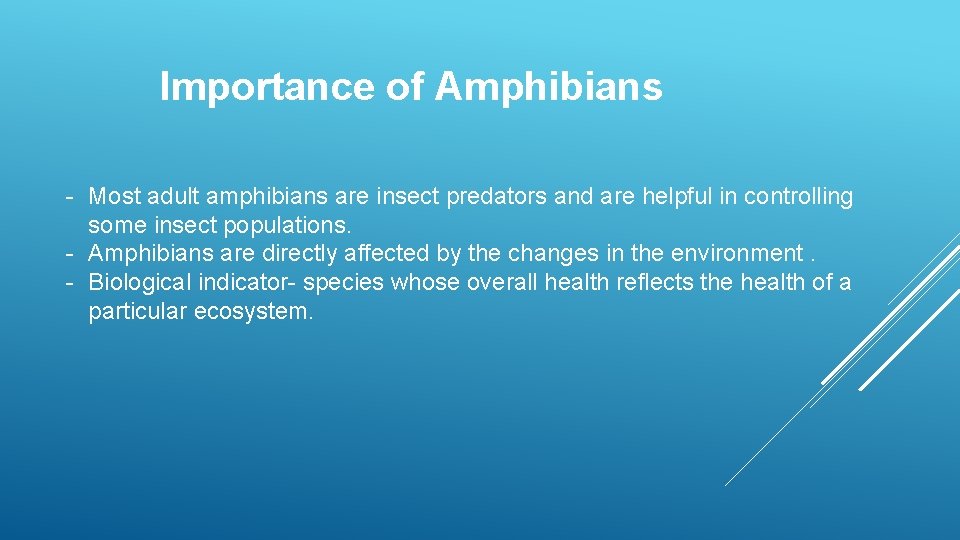 Importance of Amphibians

- Most adult amphibians are insect predators and are helpful in controlling some insect populations.
- Amphibians are directly affected by the changes in the environment .
- Biological indicator- species whose overall health reflects the health of a particular ecosystem.